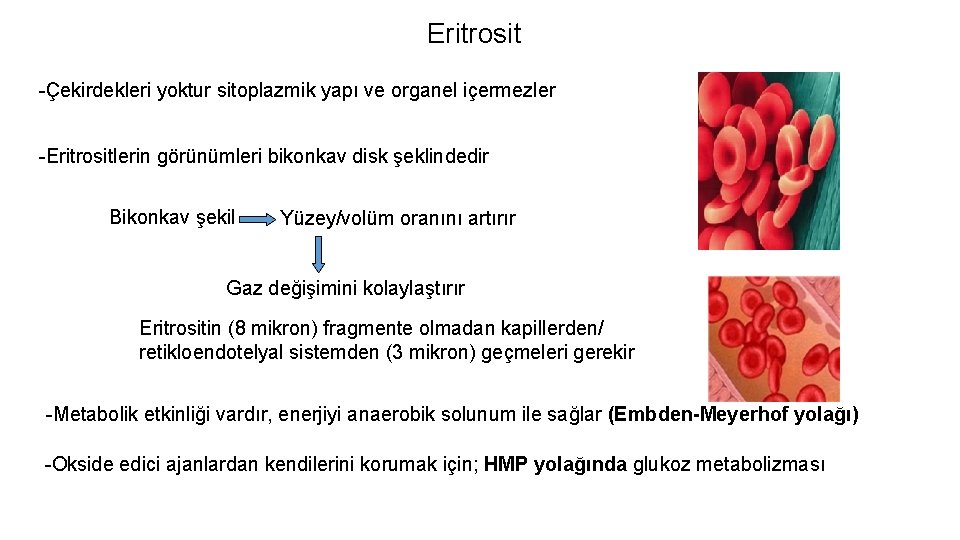 Eritrosit

-Çekirdekleri yoktur sitoplazmik yapı ve organel içermezler

-Eritrositlerin görünümleri bikonkav disk şeklindedir

Bikonkav şekil Yüzey/volüm oranını artırır

Gaz değişimini kolaylaştırır

Eritrositin (8 mikron) fragmente olmadan kapillerden/ retikloendotelyal sistemden (3 mikron) geçmeleri gerekir

-Metabolik etkinliği vardır, enerjiyi anaerobik solunum ile sağlar (Embden-Meyerhof yolağı)

-Okside edici ajanlardan kendilerini korumak için; HMP yolağında glukoz metabolizması